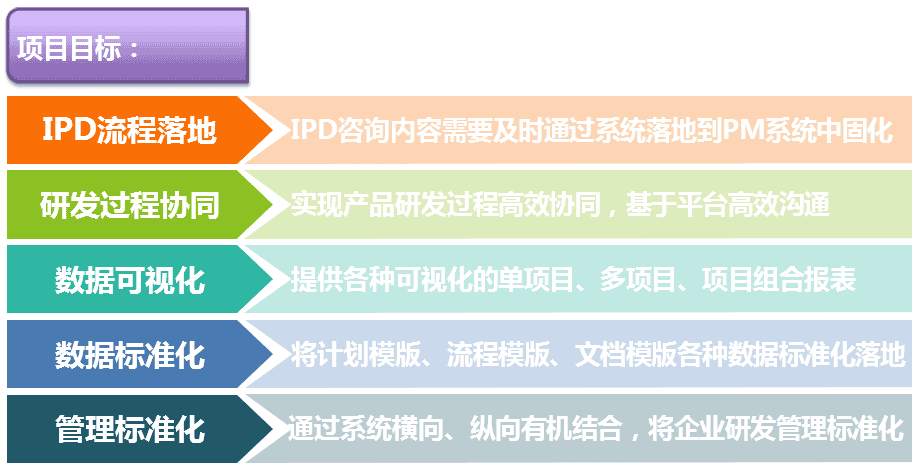 项目目标：

IPD流程落地
IPD咨询内容需要及时通过系统落地到PM系统中固化

研发过程协同
实现产品研发过程高效协同，基于平台高效沟通

数据可视化
提供各种可视化的单项目、多项目、项目组合报表

数据标准化
将计划模版、流程模版、文档模版各种数据标准化落地

管理标准化
通过系统横向、纵向有机结合，将企业研发管理标准化